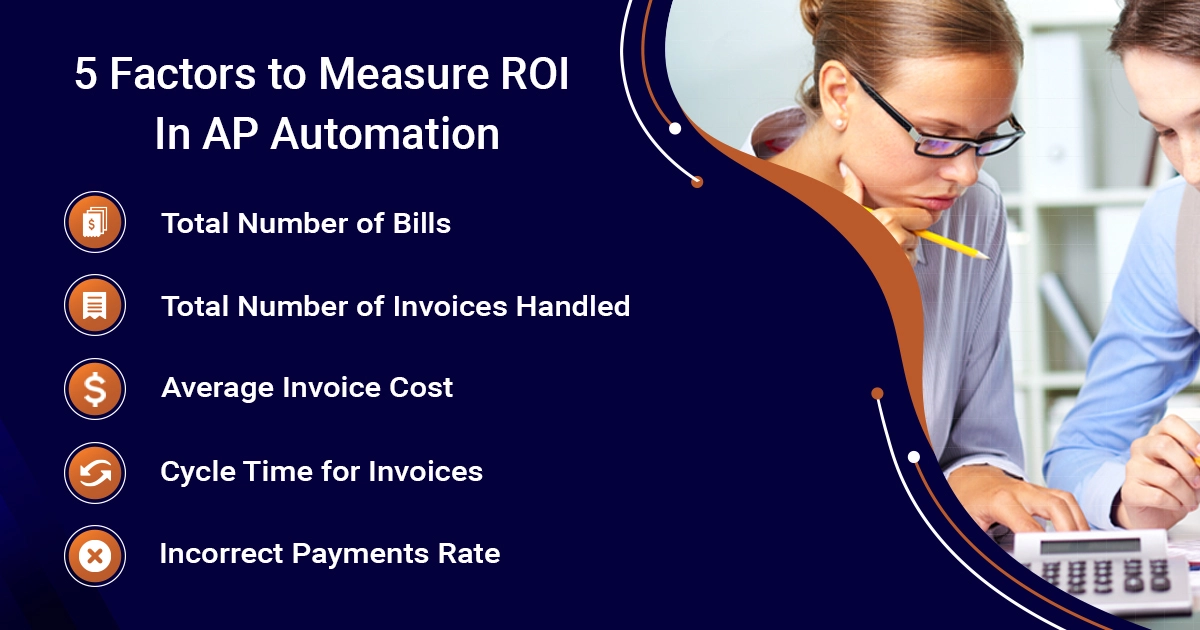 5 Factors to Measure ROI In AP Automation

Total Number of Bills

Total Number of Invoices Handled

Average Invoice Cost

Cycle Time for Invoices

Incorrect Payments Rate